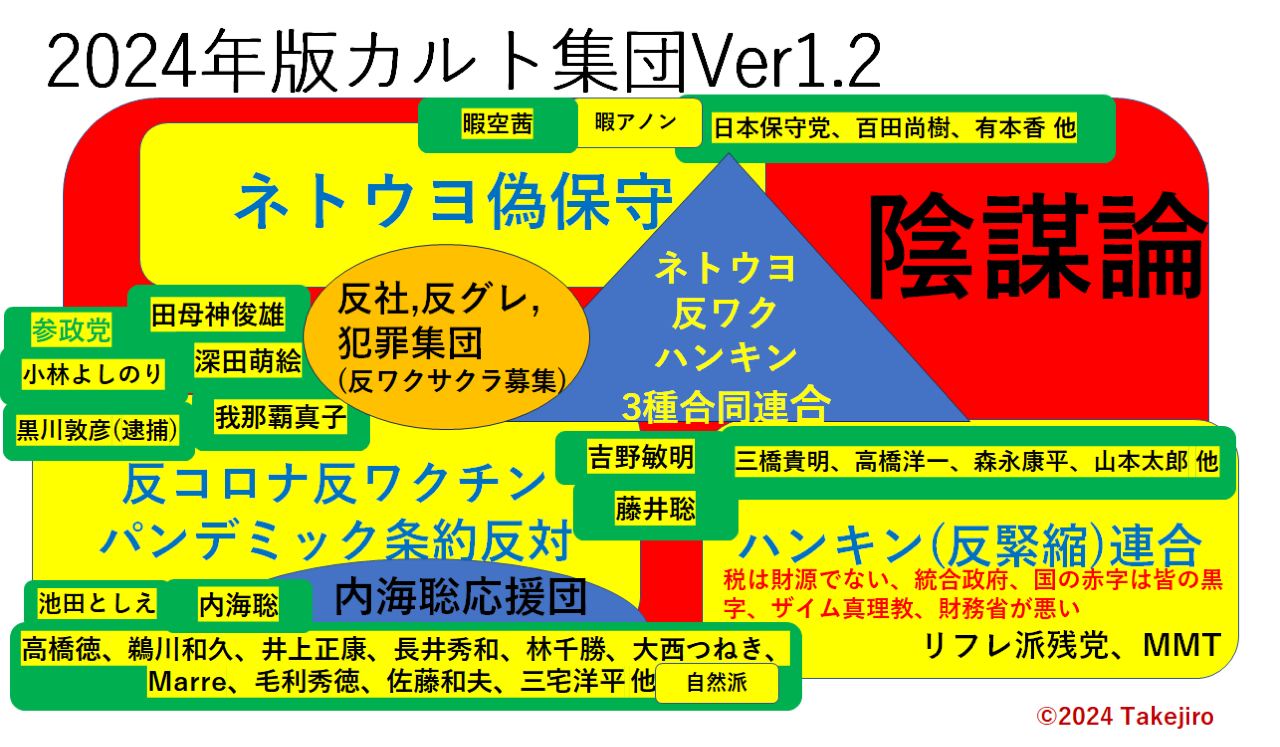 2024年版カルト集団Ver1.2

暇空茜
暇アノン
日本保守党、百田尚樹、有本香 他

ネトウヨ偽保守

陰謀論

ネトウヨ
反ワク
ハンキン
3種合同連合

反社,反グレ,
犯罪集団
(反ワクサクラ募集)

参政党
田母神俊雄
小林よしのり
深田萌絵
黒川敦彦(逮捕)
我那覇真子

反コロナ反ワクチン
パンデミック条約反対

吉野敏明
藤井聡
三橋貴明、高橋洋一、森永康平、山本太郎 他

ハンキン(反緊縮)連合
税は財源でない、統合政府、国の赤字は皆の黒字、ザイム真理教、財務省が悪い
リフレ派残党、MMT

池田としえ
内海聡
内海聡応援団
高橋徳、鵜川和久、井上正康、長井秀和、林千勝、大西つねき、Marre、毛利秀徳、佐藤和夫、三宅洋平 他
自然派

©2024 Takejiro